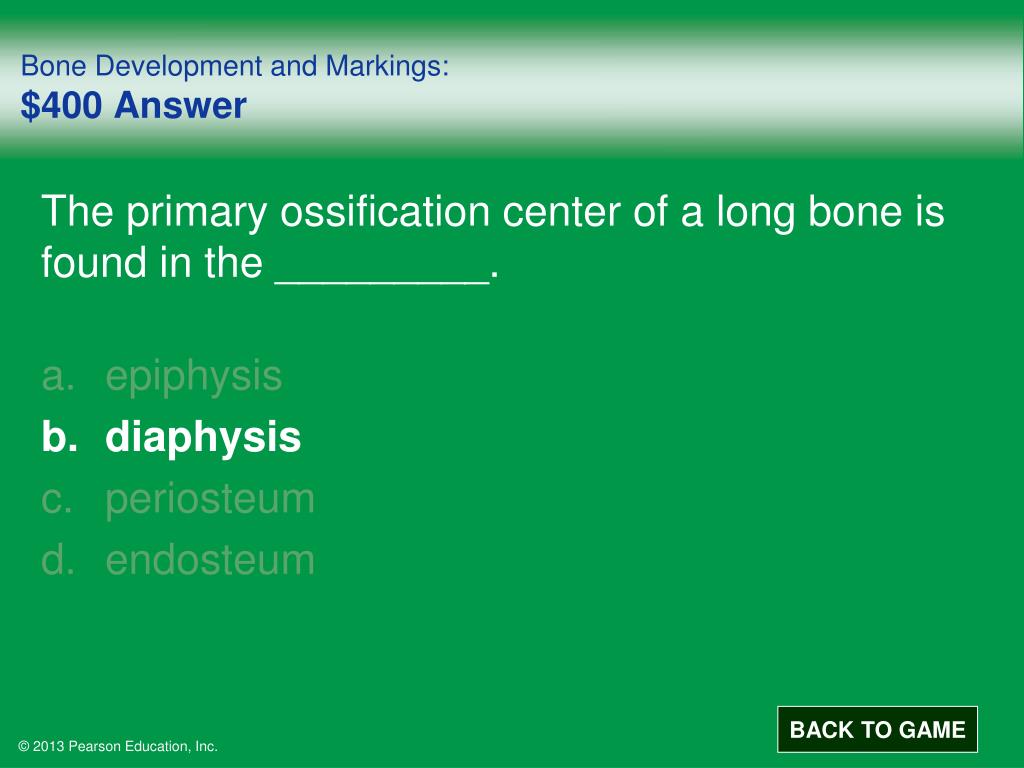 Bone Development and Markings:
\$400 Answer

The primary ossification center of a long bone is found in the _________.

a. epiphysis
b. diaphysis
c. periosteum
d. endosteum

BACK TO GAME

© 2013 Pearson Education, Inc.